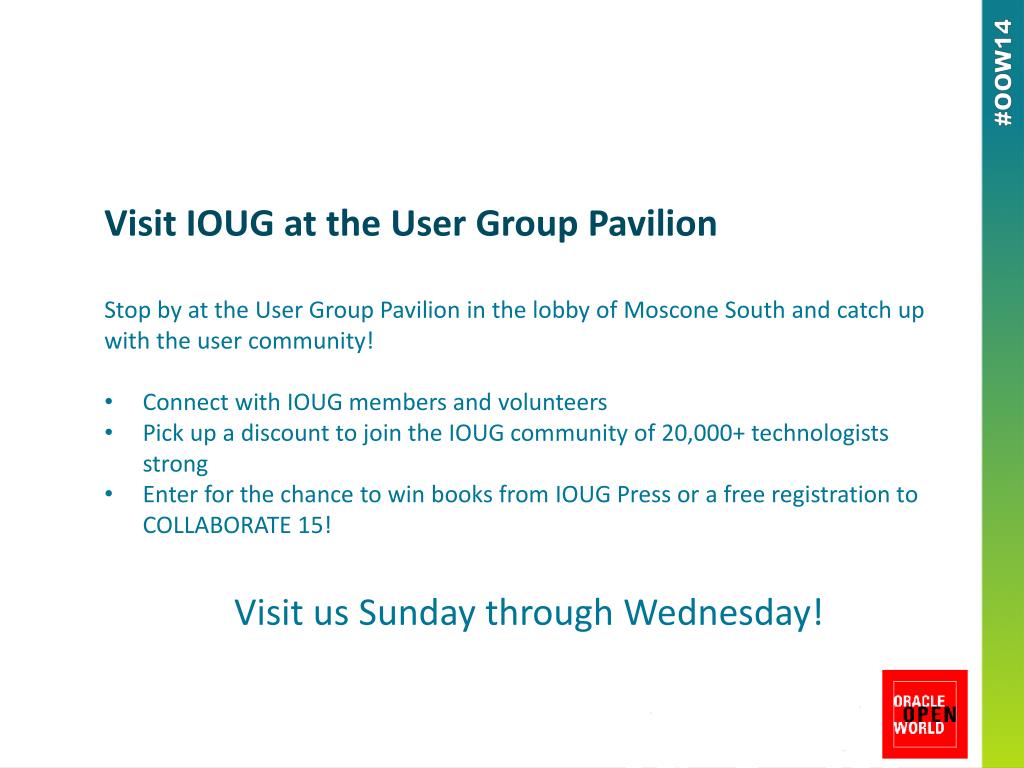 #OOW14

Visit IOUG at the User Group Pavilion

Stop by at the User Group Pavilion in the lobby of Moscone South and catch up with the user community!

• Connect with IOUG members and volunteers
• Pick up a discount to join the IOUG community of 20,000+ technologists strong
• Enter for the chance to win books from IOUG Press or a free registration to COLLABORATE 15!

Visit us Sunday through Wednesday!

ORACLE OPEN WORLD